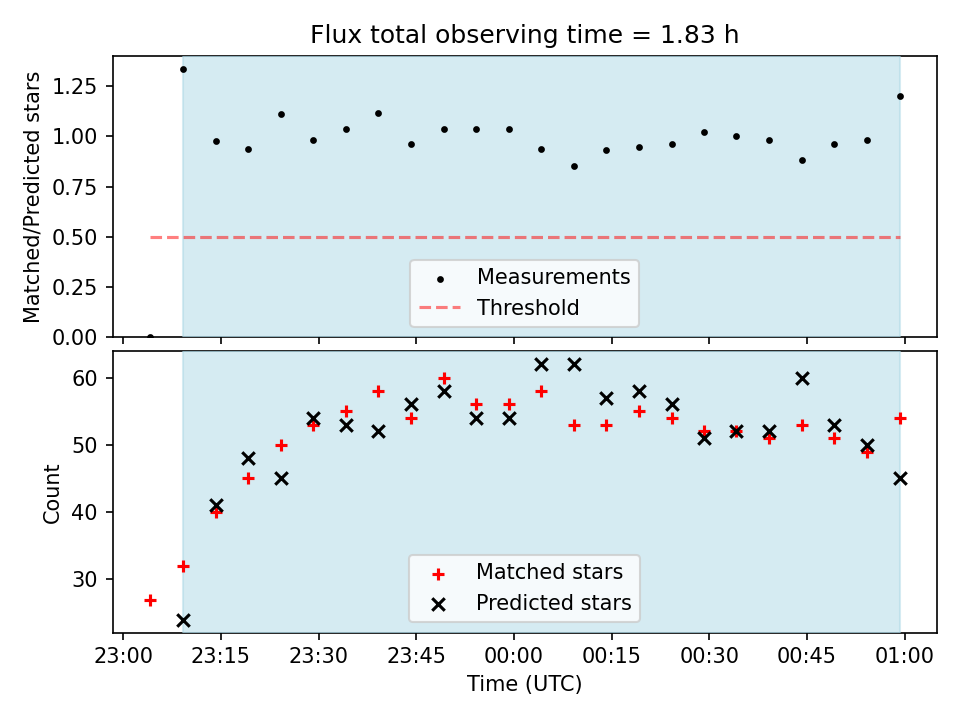 Flux total observing time = 1.83 h

Matched/Predicted stars

1.25
1.00
0.75
0.50
0.25
0.00

Measurements
Threshold

Count

60
50
40
30

Matched stars
Predicted stars

23:00 23:15 23:30 23:45 00:00 00:15 00:30 00:45 01:00

Time (UTC)